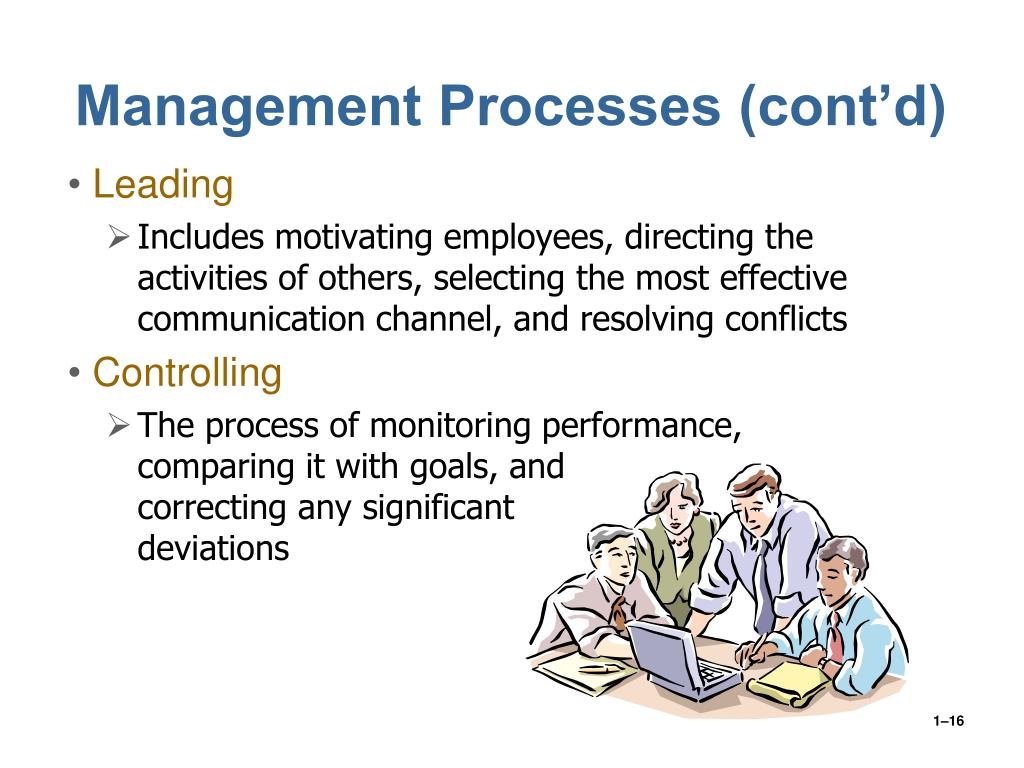 Management Processes (cont’d)

• Leading

➢ Includes motivating employees, directing the activities of others, selecting the most effective communication channel, and resolving conflicts

• Controlling

➢ The process of monitoring performance, comparing it with goals, and correcting any significant deviations

1–16